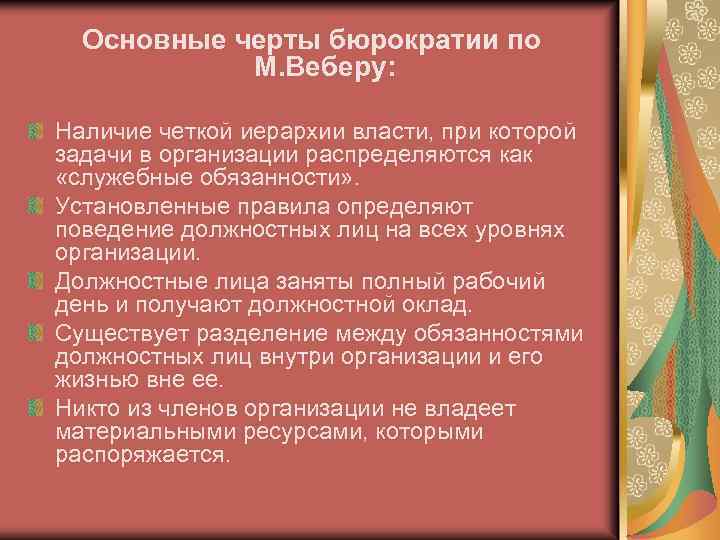 Основные черты бюрократии по М.Веберу:

Наличие четкой иерархии власти, при которой задачи в организации распределяются как «служебные обязанности».

Установленные правила определяют поведение должностных лиц на всех уровнях организации.

Должностные лица заняты полный рабочий день и получают должностной оклад.

Существует разделение между обязанностями должностных лиц внутри организации и его жизнью вне ее.

Никто из членов организации не владеет материальными ресурсами, которыми распоряжается.